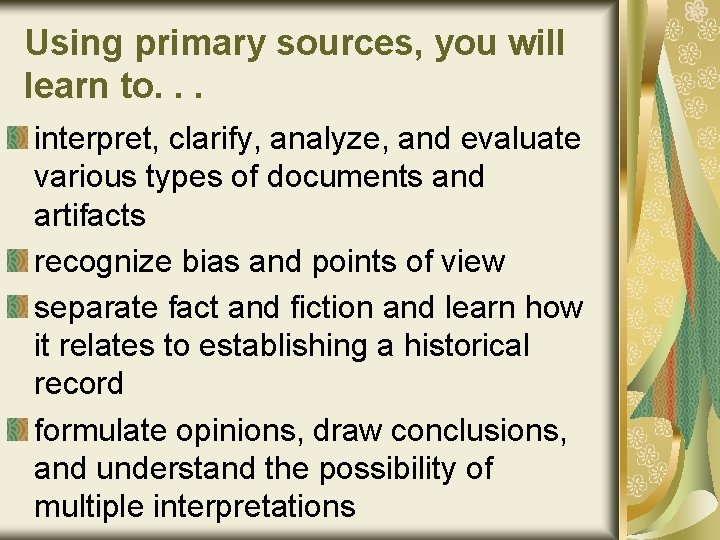 Using primary sources, you will learn to. . .

interpret, clarify, analyze, and evaluate various types of documents and artifacts

recognize bias and points of view

separate fact and fiction and learn how it relates to establishing a historical record

formulate opinions, draw conclusions, and understand the possibility of multiple interpretations